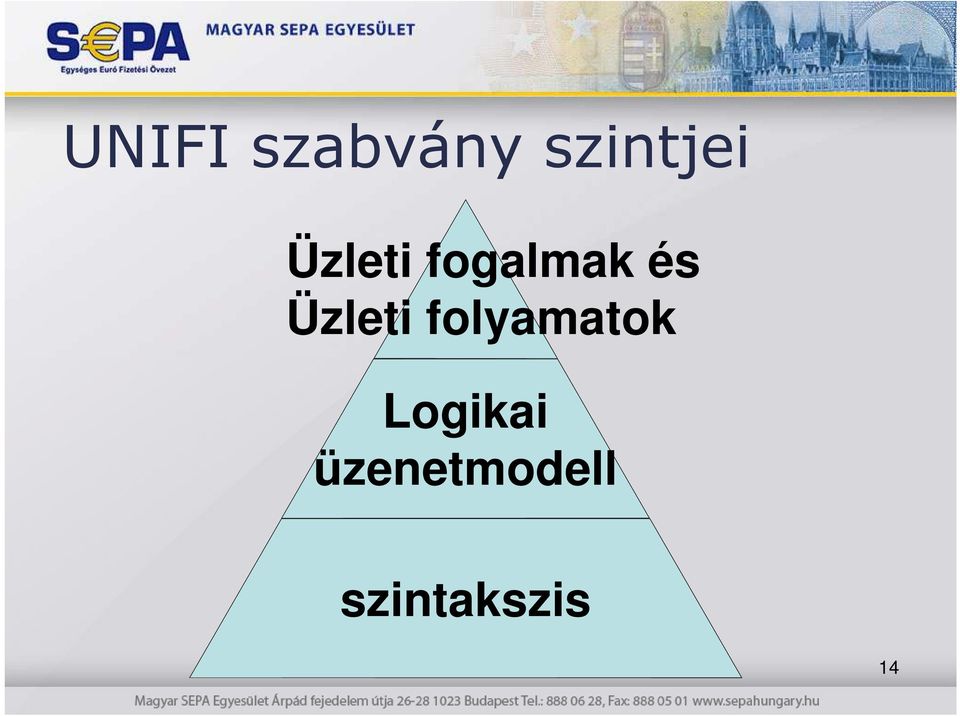 S€PA
Egységes Euró Fizetési Övezet
MAGYAR SEPA EGYESÜLET

UNIFI szabvány szintjei

Üzleti fogalmak és Üzleti folyamatok

Logikai üzenetmodell

szintakszis

14

Magyar SEPA Egyesület Árpád fejedelem útja 26-28 1023 Budapest Tel.: 888 06 28, Fax: 888 05 01 www.sepahungary.hu